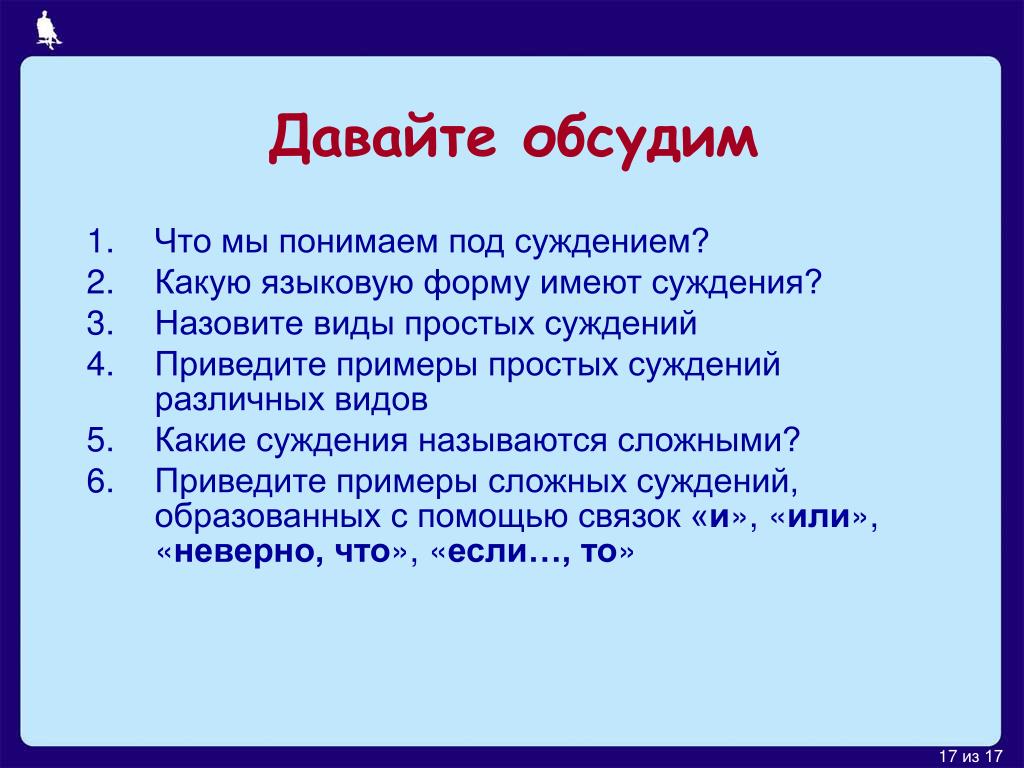 Давайте обсудим

1. Что мы понимаем под суждением?
2. Какую языковую форму имеют суждения?
3. Назовите виды простых суждений
4. Приведите примеры простых суждений различных видов
5. Какие суждения называются сложными?
6. Приведите примеры сложных суждений, образованных с помощью связок «и», «или», «неверно, что», «если…, то»

17 из 17